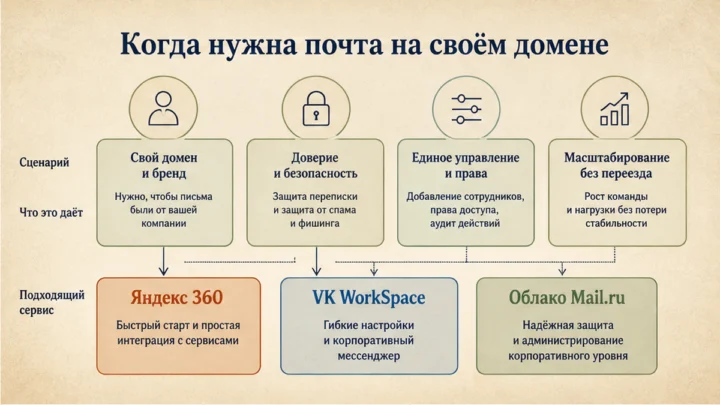 Когда нужна почта на своём домене

Сценарий

Что это даёт

Свой домен и бренд

Нужно, чтобы письма были от вашей компании

Доверие и безопасность

Защита переписки и защита от спама и фишинга

Единое управление и права

Добавление сотрудников, права доступа, аудит действий

Масштабирование без переезда

Рост команды и нагрузки без потери стабильности

Подходящий сервис

Яндекс 360

Быстрый старт и простая интеграция с сервисами

VK WorkSpace

Гибкие настройки и корпоративный мессенджер

Облако Mail.ru

Надёжная защита и администрирование корпоративного уровня